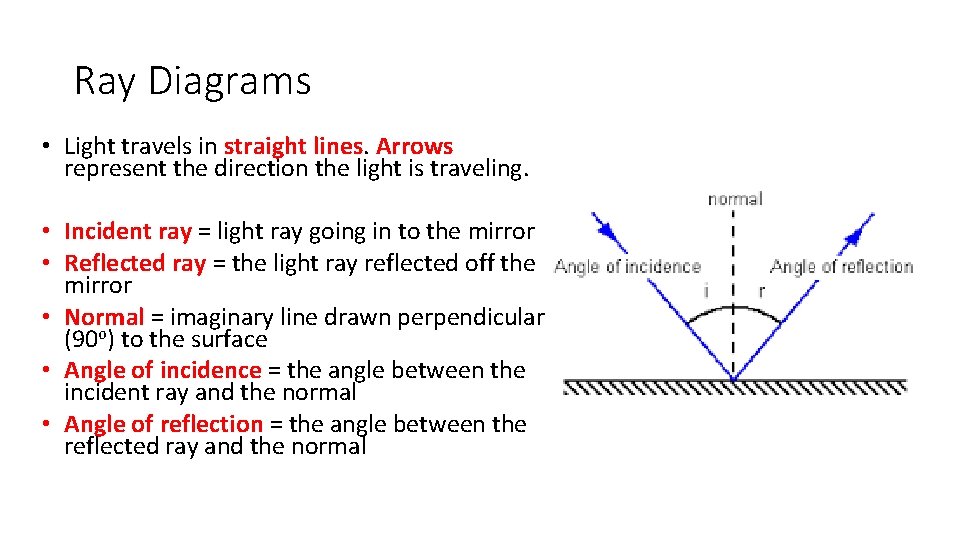 Ray Diagrams

• Light travels in straight lines. Arrows represent the direction the light is traveling.

• Incident ray = light ray going in to the mirror
• Reflected ray = the light ray reflected off the mirror
• Normal = imaginary line drawn perpendicular ($90^o$) to the surface
• Angle of incidence = the angle between the incident ray and the normal
• Angle of reflection = the angle between the reflected ray and the normal

normal
Angle of incidence
Angle of reflection
i
r